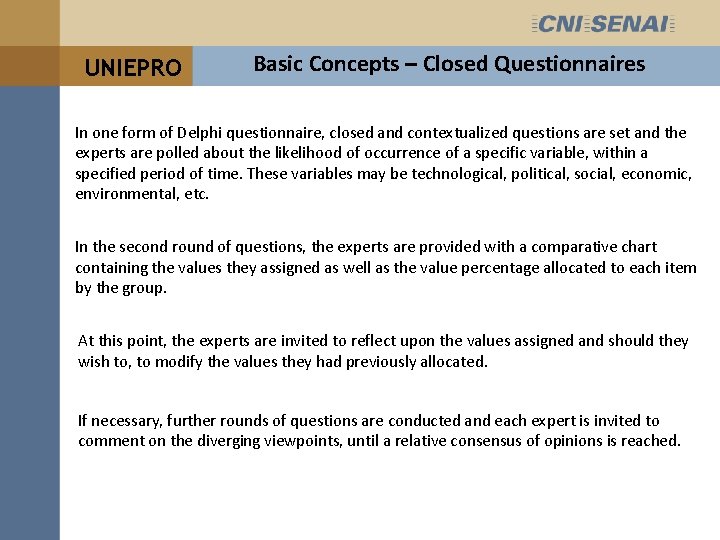 CNI SENAI

UNIEPRO

Basic Concepts – Closed Questionnaires

In one form of Delphi questionnaire, closed and contextualized questions are set and the experts are polled about the likelihood of occurrence of a specific variable, within a specified period of time. These variables may be technological, political, social, economic, environmental, etc.

In the second round of questions, the experts are provided with a comparative chart containing the values they assigned as well as the value percentage allocated to each item by the group.

At this point, the experts are invited to reflect upon the values assigned and should they wish to, to modify the values they had previously allocated.

If necessary, further rounds of questions are conducted and each expert is invited to comment on the diverging viewpoints, until a relative consensus of opinions is reached.